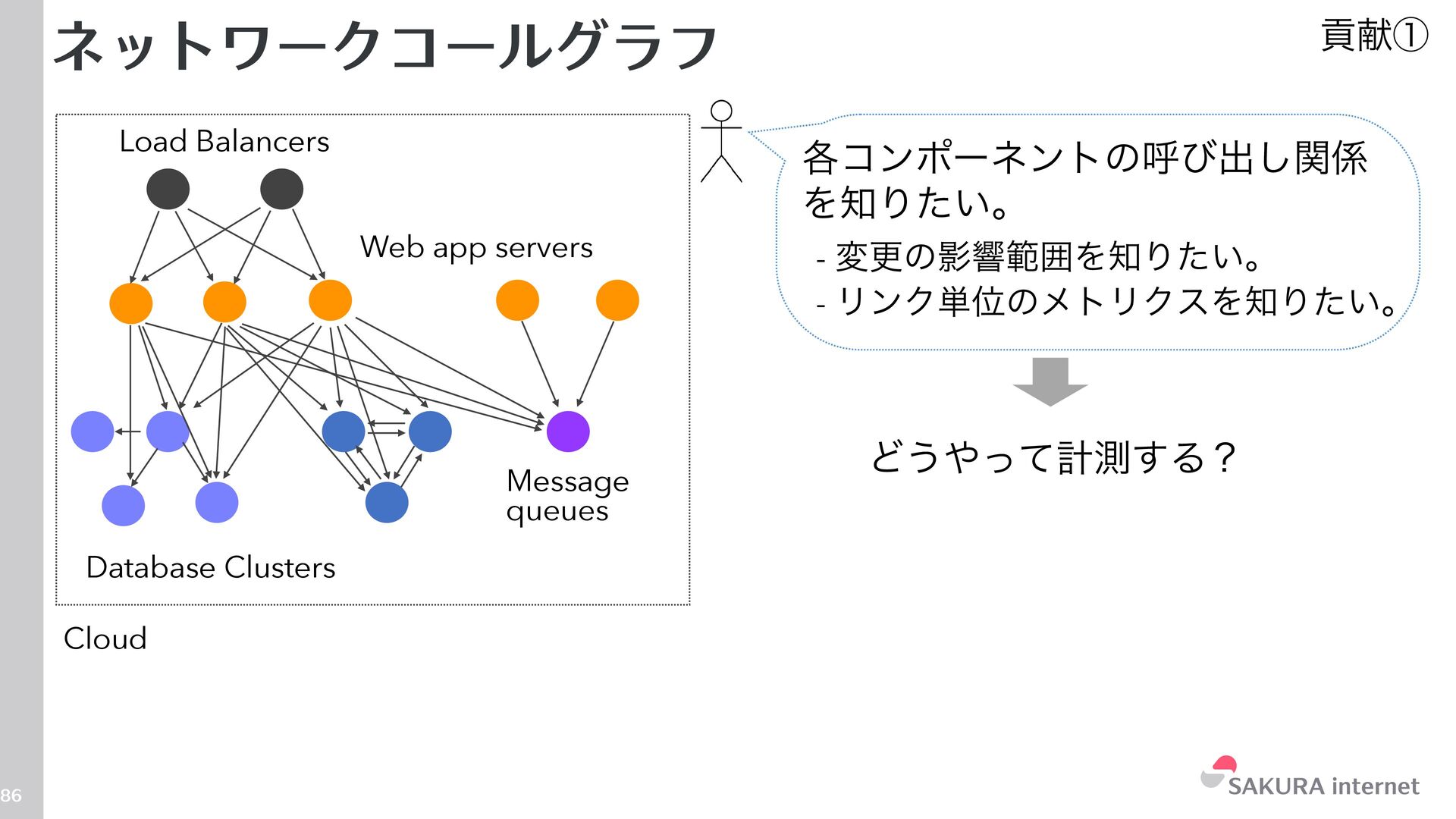 ネットワークコールグラフ

貢献①

Load Balancers

Web app servers

Message queues

Database Clusters

Cloud

各コンポーネントの呼び出し関係を知りたい。

- 変更の影響範囲を知りたい。

- リンク単位のメトリクスを知りたい。

どうやって計測する？

86

SAKURA internet